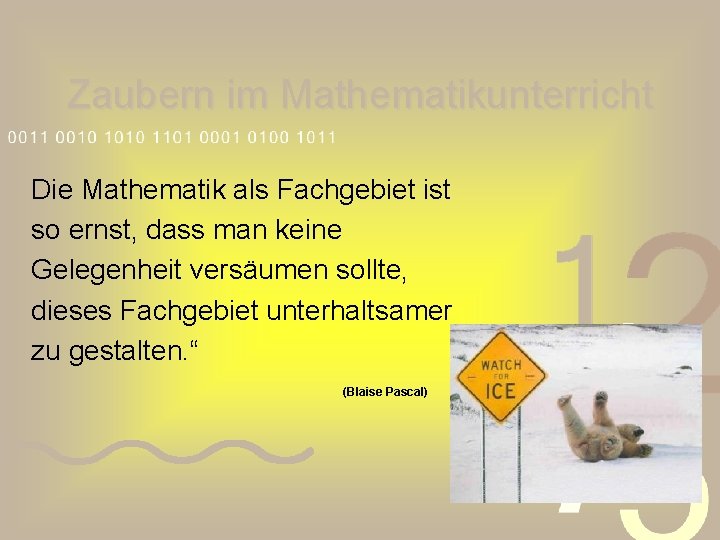 Zaubern im Mathematikunterricht

0011 0010 1010 1101 0001 0100 1011

Die Mathematik als Fachgebiet ist so ernst, dass man keine Gelegenheit versäumen sollte, dieses Fachgebiet unterhaltsamer zu gestalten.“

(Blaise Pascal)

WATCH FOR ICE